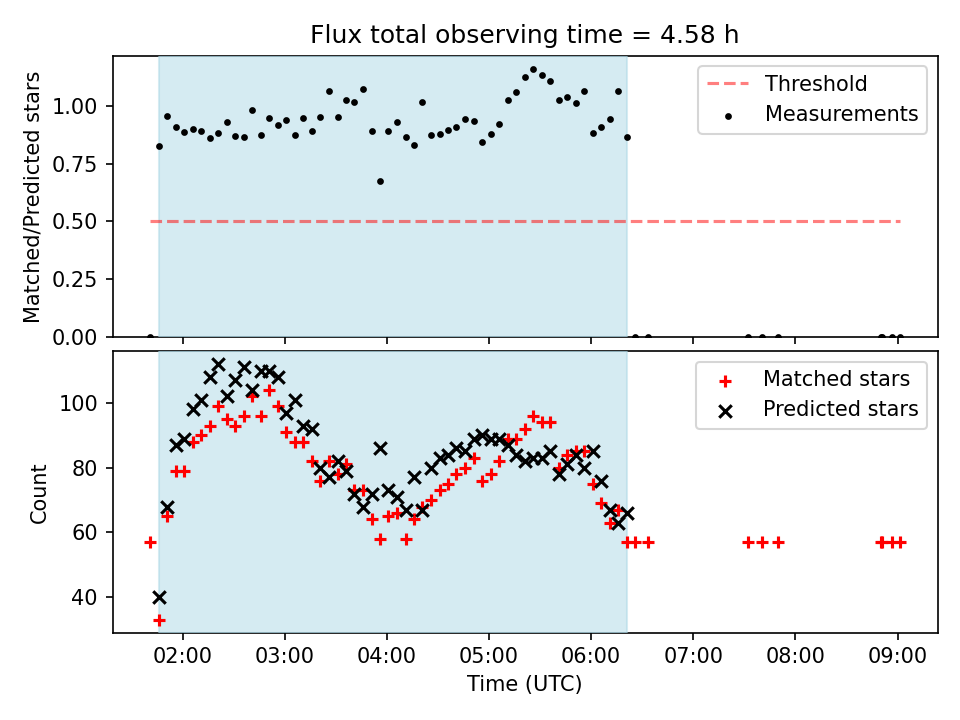 Flux total observing time = 4.58 h

Matched/Predicted stars

1.00
0.75
0.50
0.25
0.00

Threshold
Measurements

Count

100
80
60
40

Matched stars
Predicted stars

02:00
03:00
04:00
05:00
06:00
07:00
08:00
09:00

Time (UTC)